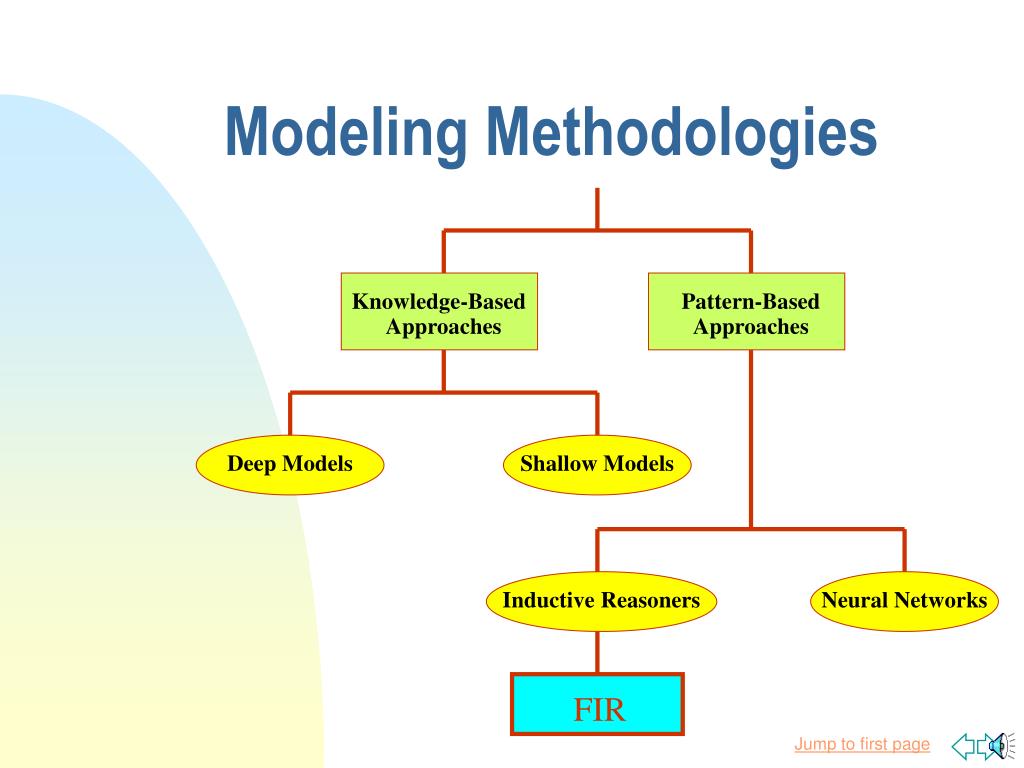 Modeling Methodologies

Knowledge-Based Approaches

Pattern-Based Approaches

Deep Models

Shallow Models

Inductive Reasoners

Neural Networks

FIR

Jump to first page